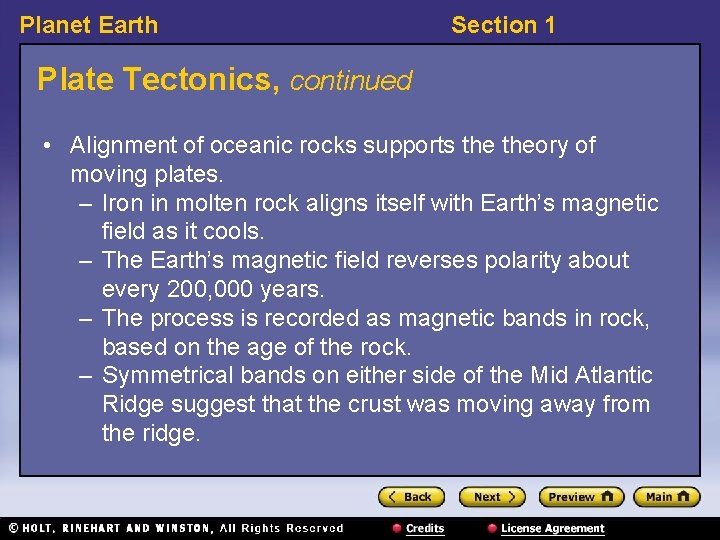 Planet Earth

Section 1

Plate Tectonics, continued

• Alignment of oceanic rocks supports the theory of moving plates.
– Iron in molten rock aligns itself with Earth's magnetic field as it cools.
– The Earth's magnetic field reverses polarity about every 200,000 years.
– The process is recorded as magnetic bands in rock, based on the age of the rock.
– Symmetrical bands on either side of the Mid Atlantic Ridge suggest that the crust was moving away from the ridge.

Back Next Preview Main

© HOLT, RINEHART AND WINSTON, All Rights Reserved

Credits

License Agreement